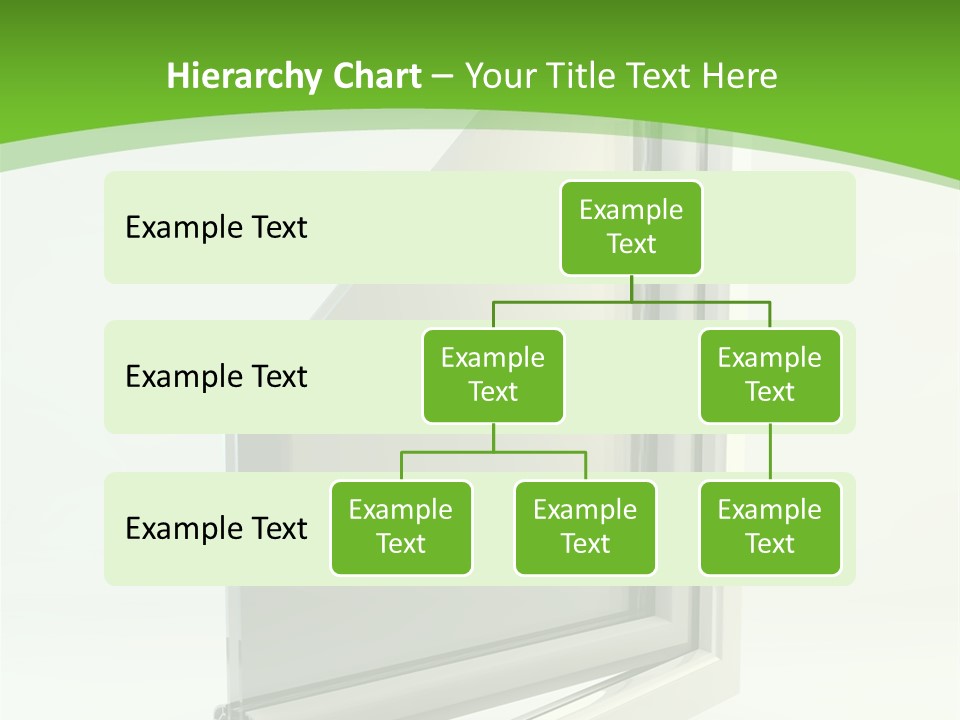 Hierarchy Chart – Your Title Text Here

Example Text

Example Text

Example Text

Example Text

Example Text

Example Text

Example Text

Example Text

Example Text